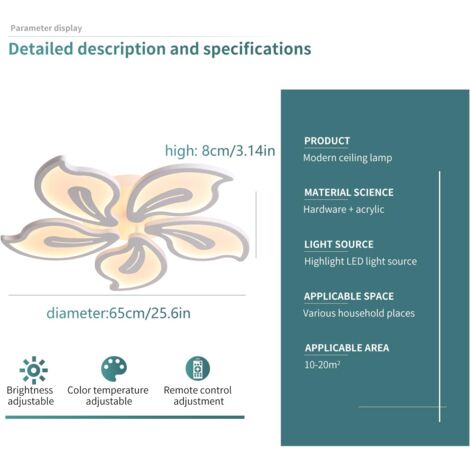 Parameter display

Detailed description and specifications

high: 8cm/3.14in

diameter:65cm/25.6in

Brightness adjustable

Color temperature adjustable

Remote control adjustment

PRODUCT
Modern ceiling lamp

MATERIAL SCIENCE
Hardware + acrylic

LIGHT SOURCE
Highlight LED light source

APPLICABLE SPACE
Various household places

APPLICABLE AREA
10-20m²